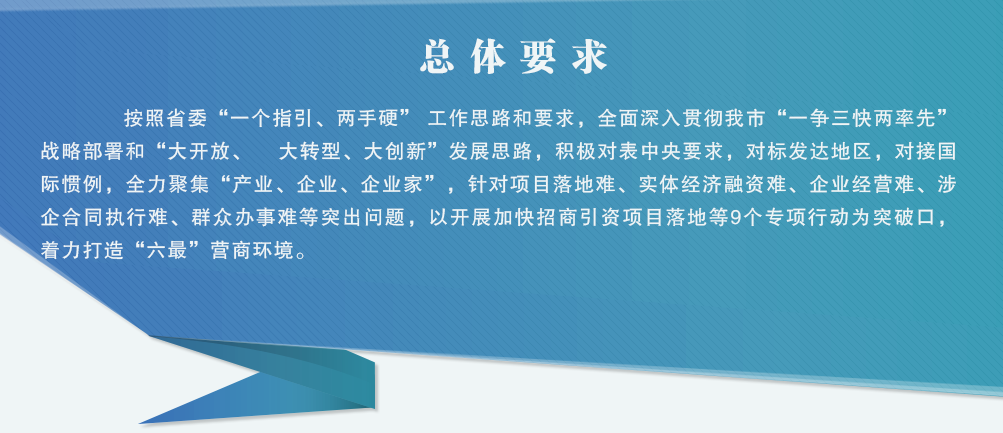 总体要求

按照省委“一个指引、两手硬” 工作思路和要求，全面深入贯彻我市“一争三快两率先”战略部署和“大开放、 大转型、大创新”发展思路，积极对表中央要求，对标发达地区，对接国际惯例，全力聚集“产业、企业、企业家”，针对项目落地难、实体经济融资难、企业经营难、涉企合同执行难、群众办事难等突出问题，以开展加快招商引资项目落地等9个专项行动为突破口，着力打造“六最”营商环境。